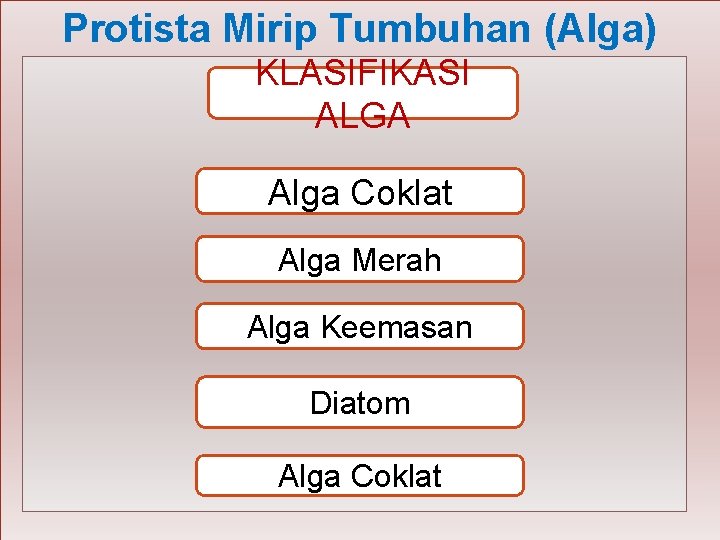 Protista Mirip Tumbuhan (Alga)

KLASIFIKASI ALGA

Alga Coklat

Alga Merah

Alga Keemasan

Diatom

Alga Coklat